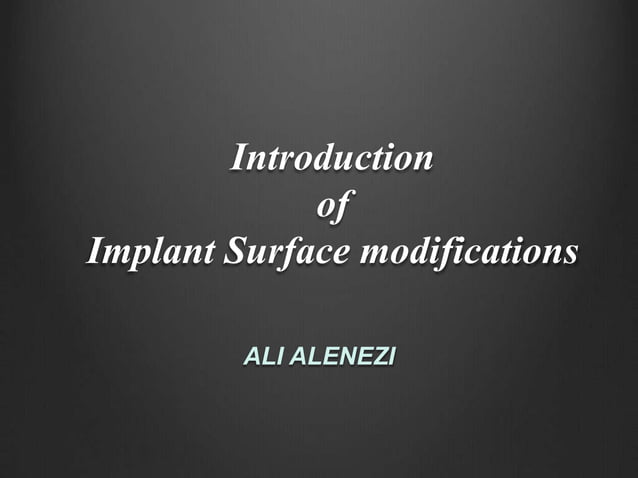 Introduction
of
Implant Surface modifications

ALI ALENEZI